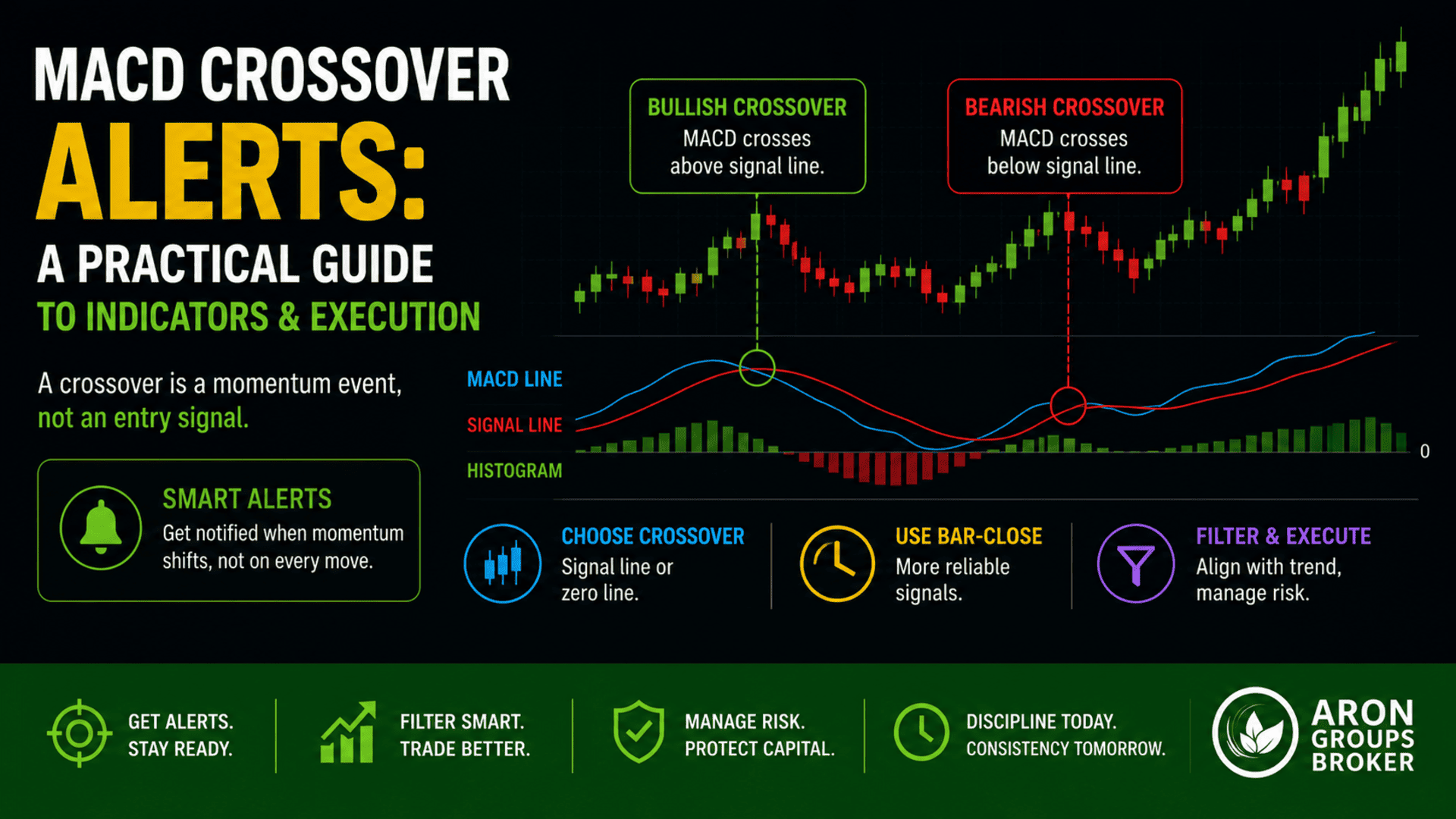 MACD CROSSOVER
ALERTS:
A PRACTICAL GUIDE
TO INDICATORS & EXECUTION

A crossover is a momentum event, not an entry signal.

SMART ALERTS
Get notified when momentum shifts, not on every move.

BULLISH CROSSOVER
MACD crosses above signal line.

BEARISH CROSSOVER
MACD crosses below signal line.

MACD LINE
SIGNAL LINE
HISTOGRAM
0

CHOOSE CROSSOVER
Signal line or zero line.

USE BAR-CLOSE
More reliable signals.

FILTER & EXECUTE
Align with trend, manage risk.

GET ALERTS. STAY READY.

FILTER SMART. TRADE BETTER.

MANAGE RISK. PROTECT CAPITAL.

DISCIPLINE TODAY. CONSISTENCY TOMORROW.

ARON GROUPS BROKER